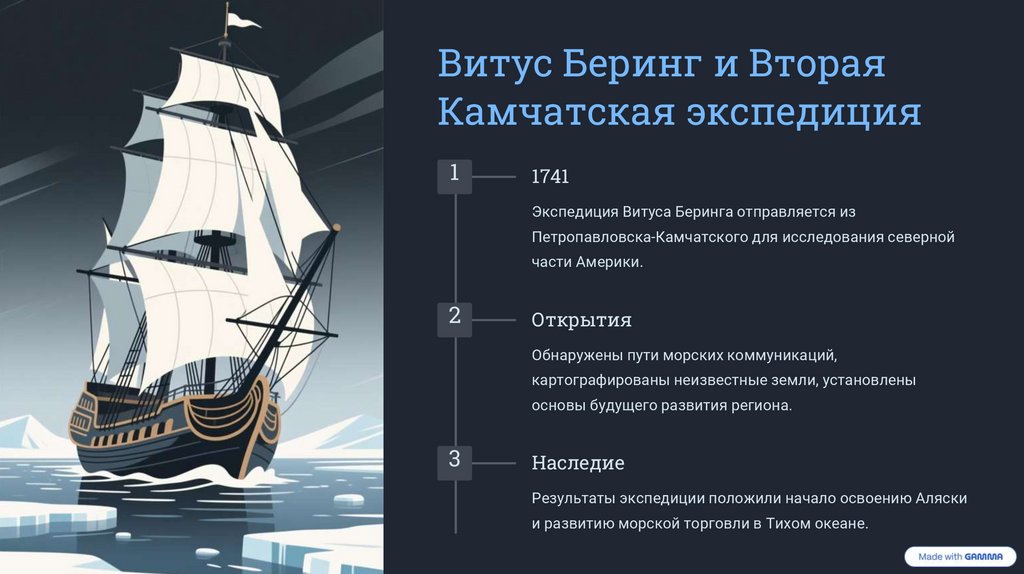 Витус Беринг и Вторая Камчатская экспедиция

1

1741

Экспедиция Витуса Беринга отправляется из Петропавловска-Камчатского для исследования северной части Америки.

2

Открытия

Обнаружены пути морских коммуникаций, картографированы неизвестные земли, установлены основы будущего развития региона.

3

Наследие

Результаты экспедиции положили начало освоению Аляски и развитию морской торговли в Тихом океане.

Made with GAMMA